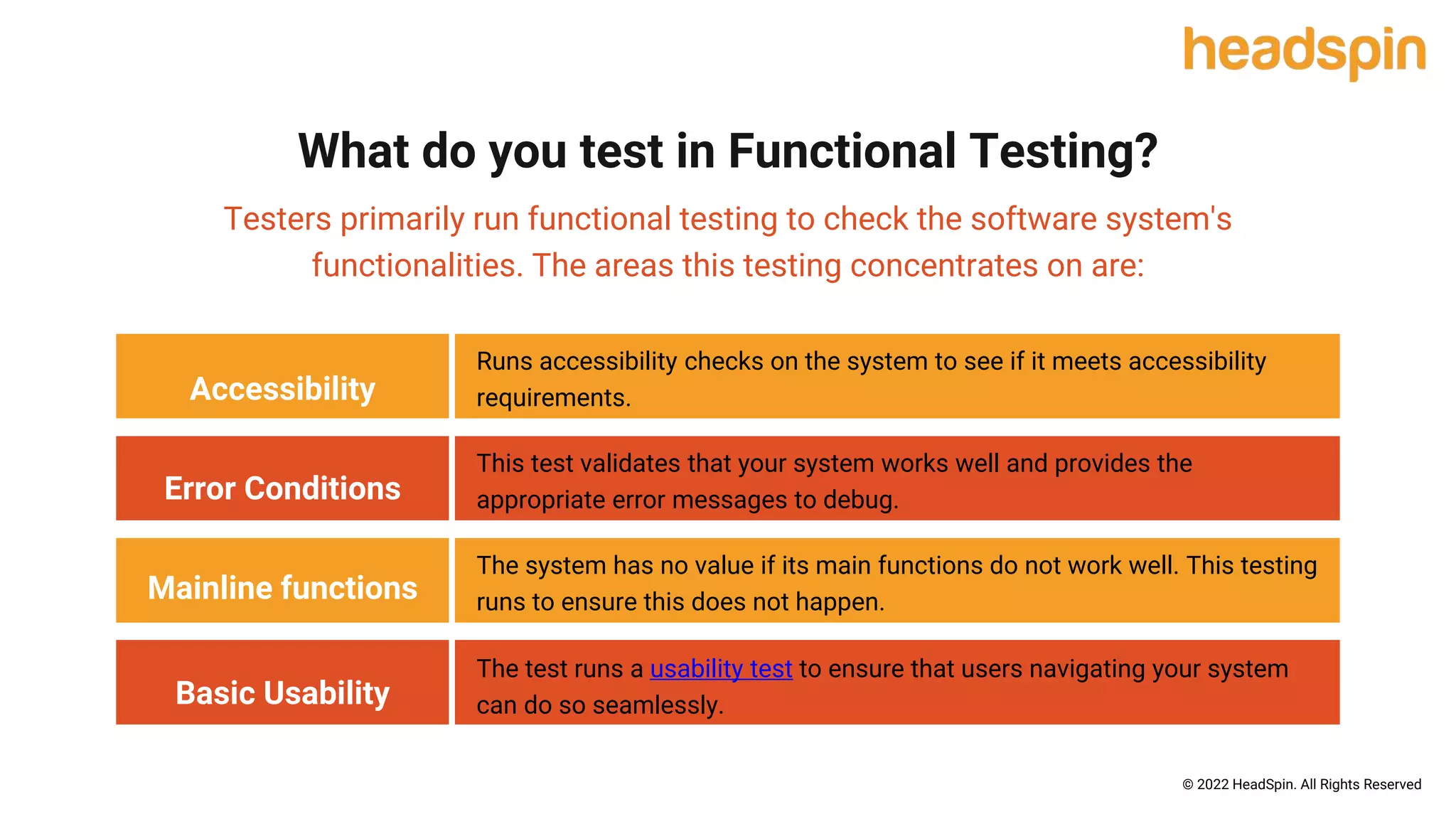 headspin

What do you test in Functional Testing?

Testers primarily run functional testing to check the software system's functionalities. The areas this testing concentrates on are:

| Accessibility | Runs accessibility checks on the system to see if it meets accessibility requirements. |
|---|---|
| Error Conditions | This test validates that your system works well and provides the appropriate error messages to debug. |
| Mainline functions | The system has no value if its main functions do not work well. This testing runs to ensure this does not happen. |
| Basic Usability | The test runs a usability test to ensure that users navigating your system can do so seamlessly. |

© 2022 HeadSpin. All Rights Reserved